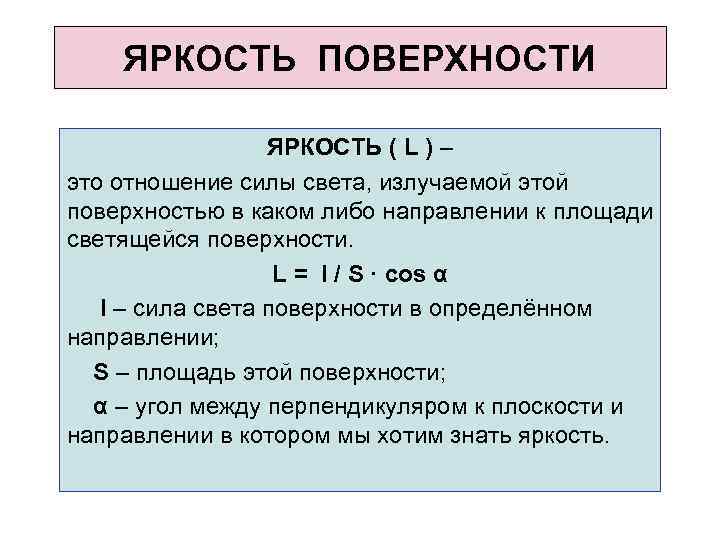 ЯРКОСТЬ ПОВЕРХНОСТИ

ЯРКОСТЬ ( L ) –

это отношение силы света, излучаемой этой поверхностью в каком либо направлении к площади светящейся поверхности.

$L = I / S \cdot \cos \alpha$

I – сила света поверхности в определённом направлении;

S – площадь этой поверхности;

α – угол между перпендикуляром к плоскости и направлении в котором мы хотим знать яркость.